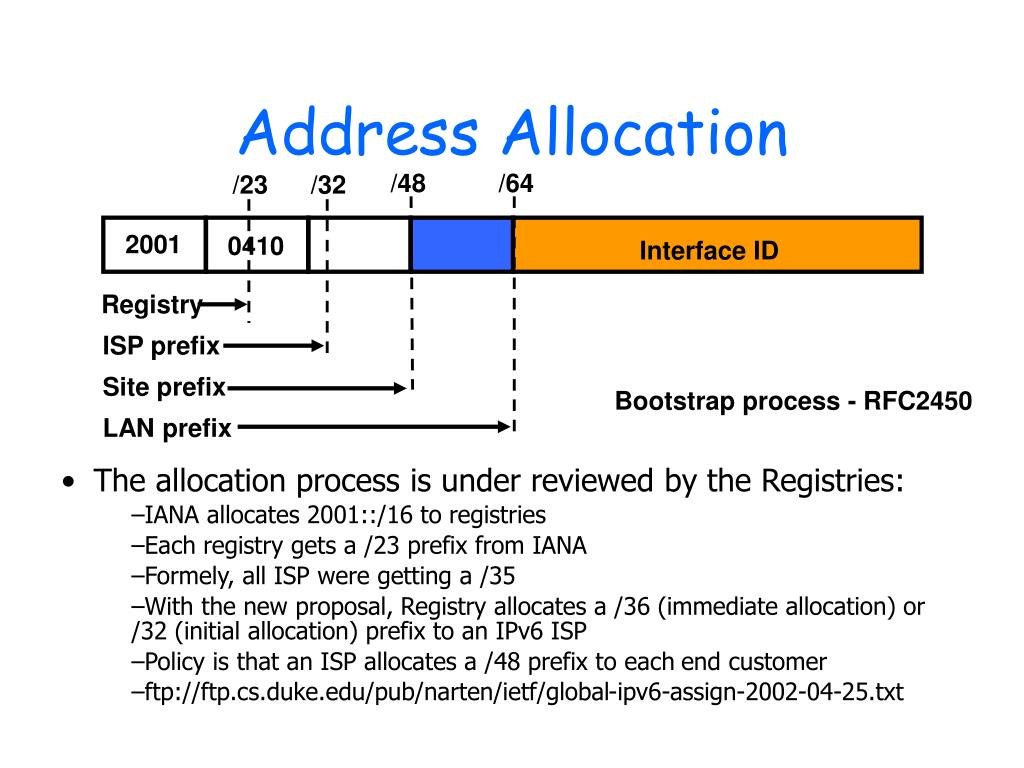 Address Allocation

/23 /32 /48 /64

2001 0410 Interface ID

Registry

ISP prefix

Site prefix

LAN prefix

Bootstrap process - RFC2450

• The allocation process is under reviewed by the Registries:

–IANA allocates 2001::/16 to registries

–Each registry gets a /23 prefix from IANA

–Formely, all ISP were getting a /35

–With the new proposal, Registry allocates a /36 (immediate allocation) or /32 (initial allocation) prefix to an IPv6 ISP

–Policy is that an ISP allocates a /48 prefix to each end customer

–ftp://ftp.cs.duke.edu/pub/narten/ietf/global-ipv6-assign-2002-04-25.txt